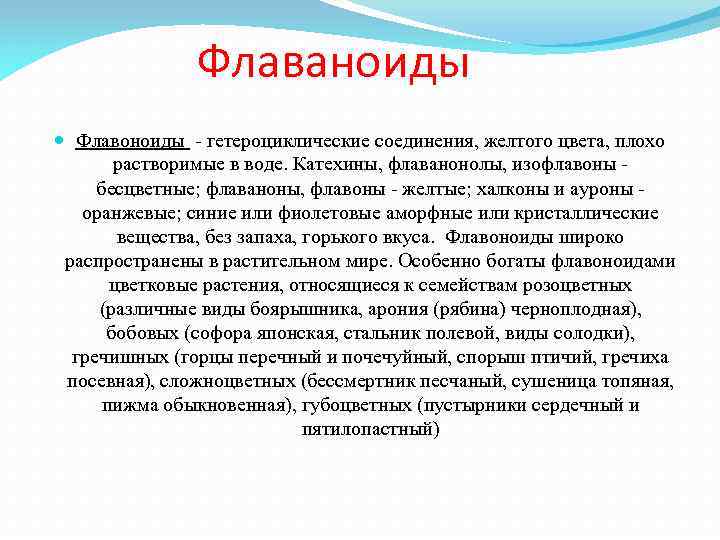 Флаваноиды

Флавоноиды - гетероциклические соединения, желтого цвета, плохо растворимые в воде. Катехины, флаванонолы, изофлавоны - бесцветные; флаваноны, флавоны - желтые; халконы и ауроны - оранжевые; синие или фиолетовые аморфные или кристаллические вещества, без запаха, горького вкуса. Флавоноиды широко распространены в растительном мире. Особенно богаты флавоноидами цветковые растения, относящиеся к семействам розоцветных (различные виды боярышника, арония (рябина) черноплодная), бобовых (софора японская, стальник полевой, виды солодки), гречишных (горцы перечный и почечуйный, спорыш птичий, гречиха посевная), сложноцветных (бессмертник песчаный, сушеница топяная, пижма обыкновенная), губоцветных (пустырники сердечный и пятилопастный)